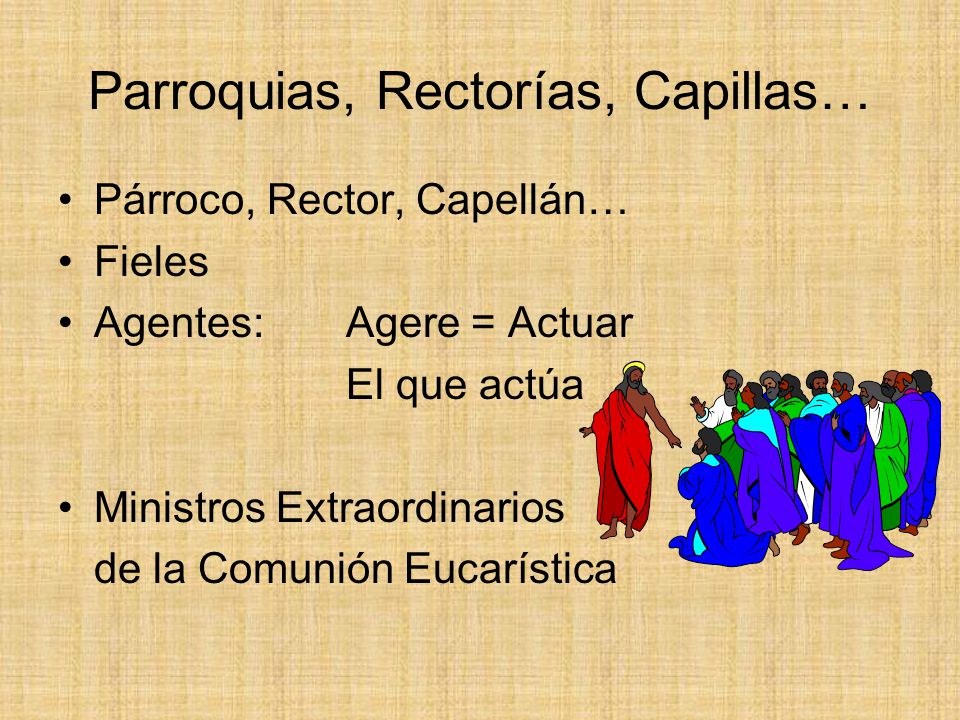 Parroquias, Rectorías, Capillas…

• Párroco, Rector, Capellán…
• Fieles
• Agentes: Agere = Actuar
El que actúa

• Ministros Extraordinarios de la Comunión Eucarística